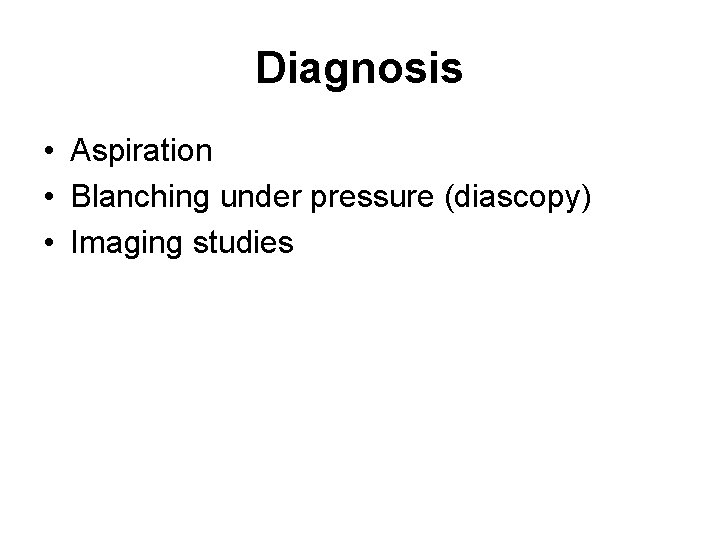 Diagnosis

• Aspiration
• Blanching under pressure (diascopy)
• Imaging studies